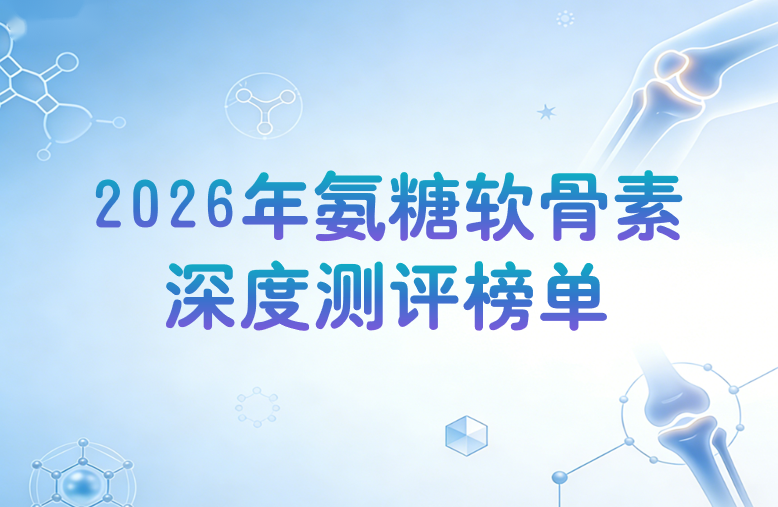 2026年氨糖软骨素
深度测评榜单